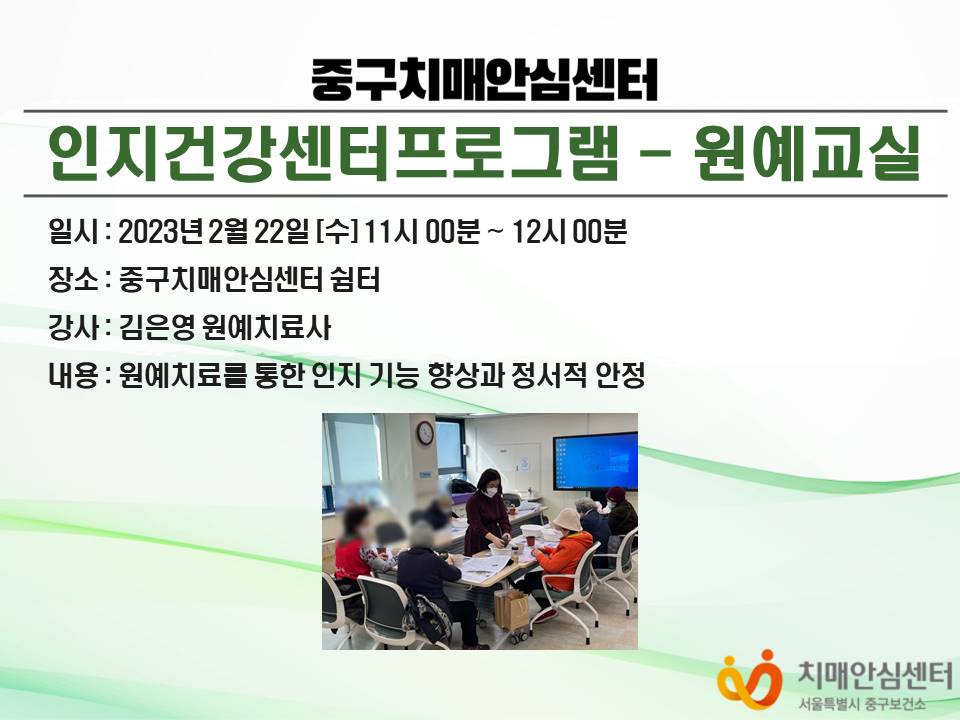 중구치매안심센터

인지건강센터프로그램 - 원예교실

일시 : 2023년 2월 22일 [수] 11시 00분 ~ 12시 00분

장소 : 중구치매안심센터 쉼터

강사 : 김은영 원예치료사

내용 : 원예치료를 통한 인지 기능 향상과 정서적 안정

치매안심센터
서울특별시 중구보건소